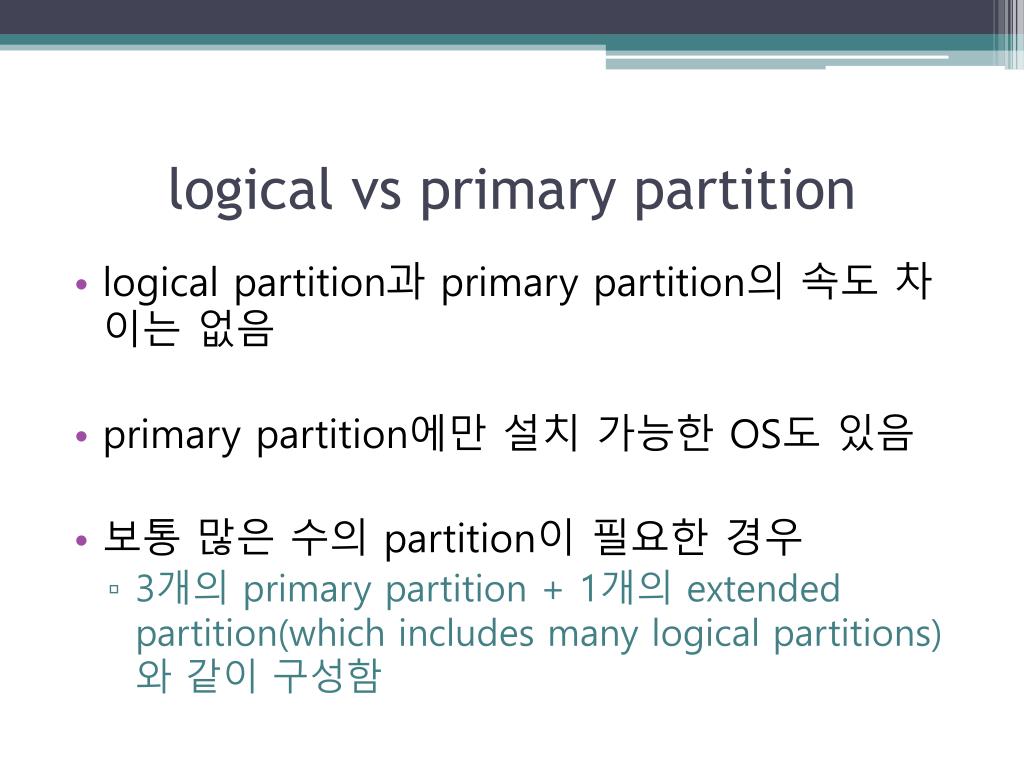 logical vs primary partition

• logical partition과 primary partition의 속도 차이는 없음

• primary partition에만 설치 가능한 OS도 있음

• 보통 많은 수의 partition이 필요한 경우
▫ 3개의 primary partition + 1개의 extended partition(which includes many logical partitions)와 같이 구성함